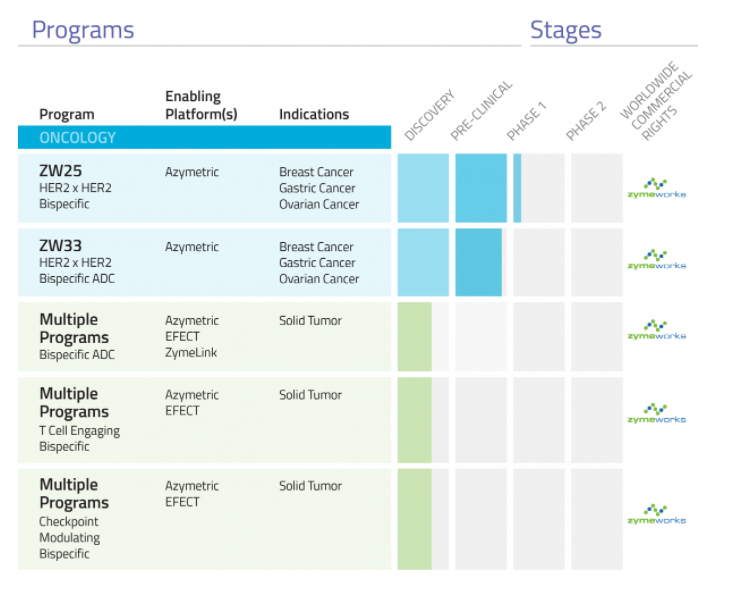 Programs

Stages

| Program | Enabling Platform(s) | Indications | DISCOVERY | PRE-CLINICAL | PHASE 1 | PHASE 2 | WORLDWIDE COMMERCIAL RIGHTS |
|---|---|---|---|---|---|---|---|
| ONCOLOGY | | | | | | | |
| ZW25 HER2 x HER2 Bispecific | Azymetric | Breast Cancer Gastric Cancer Ovarian Cancer | | | | | zymeworks |
| ZW33 HER2 x HER2 Bispecific ADC | Azymetric | Breast Cancer Gastric Cancer Ovarian Cancer | | | | | zymeworks |
| Multiple Programs Bispecific ADC | Azymetric EFECT ZymeLink | Solid Tumor | | | | | zymeworks |
| Multiple Programs T Cell Engaging Bispecific | Azymetric EFECT | Solid Tumor | | | | | zymeworks |
| Multiple Programs Checkpoint Modulating Bispecific | Azymetric EFECT | Solid Tumor | | | | | zymeworks |